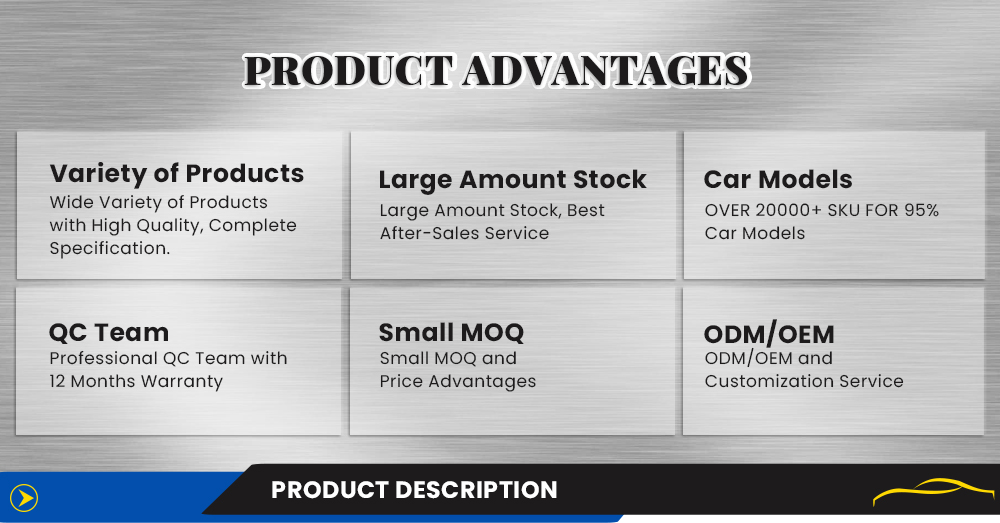 PRODUCT ADVANTAGES

Variety of Products
Wide Variety of Products with High Quality, Complete Specification.

Large Amount Stock
Large Amount Stock, Best After-Sales Service

Car Models
OVER 20000+ SKU FOR 95% Car Models

QC Team
Professional QC Team with 12 Months Warranty

Small MOQ
Small MOQ and Price Advantages

ODM/OEM
ODM/OEM and Customization Service

PRODUCT DESCRIPTION